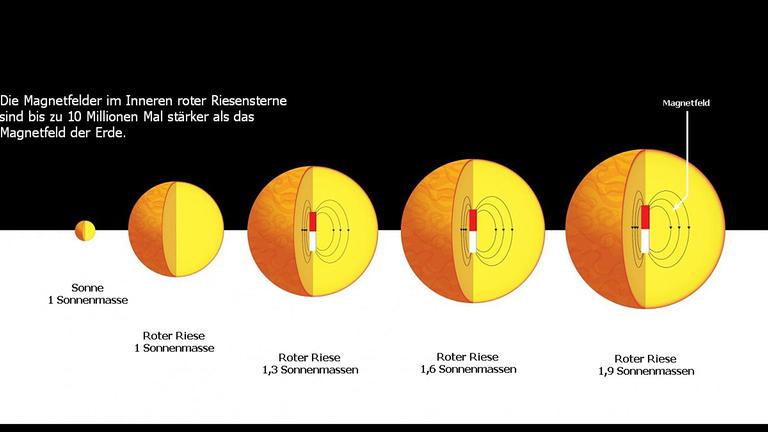 Die Magnetfelder im Inneren roter Riesensterne sind bis zu 10 Millionen Mal stärker als das Magnetfeld der Erde.

Magnetfeld

Sonne
1 Sonnenmasse

Roter Riese
1 Sonnenmasse

Roter Riese
1,3 Sonnenmassen

Roter Riese
1,6 Sonnenmassen

Roter Riese
1,9 Sonnenmassen